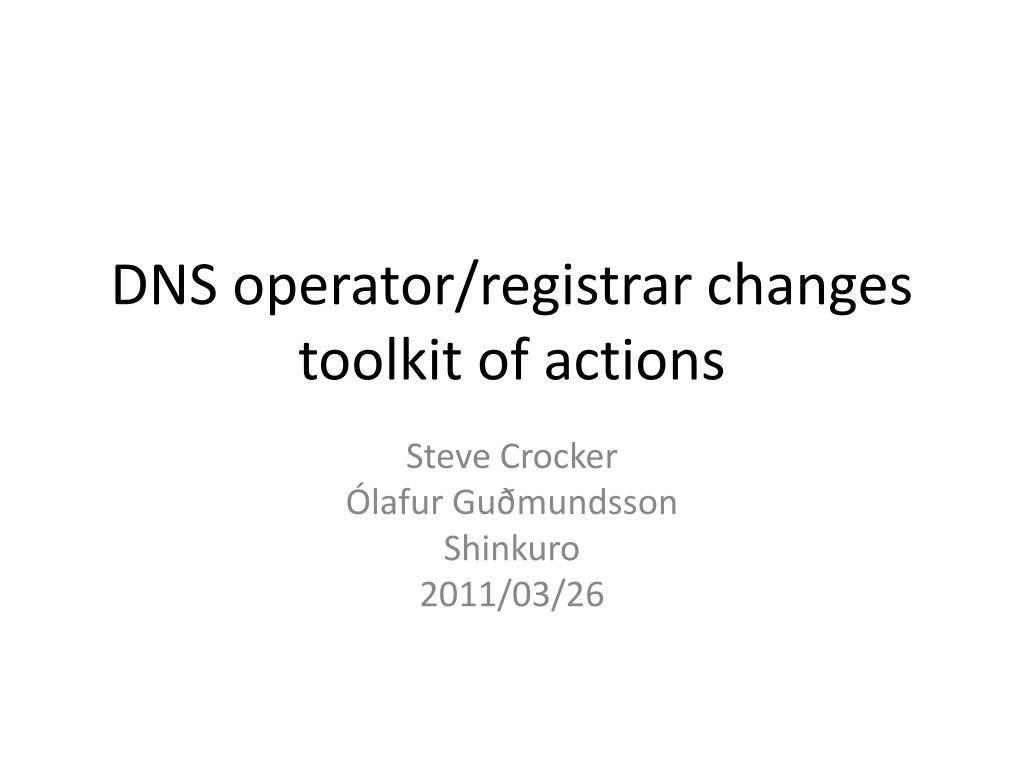 DNS operator/registrar changes toolkit of actions

Steve Crocker
Ólafur Guðmundsson
Shinkuro
2011/03/26